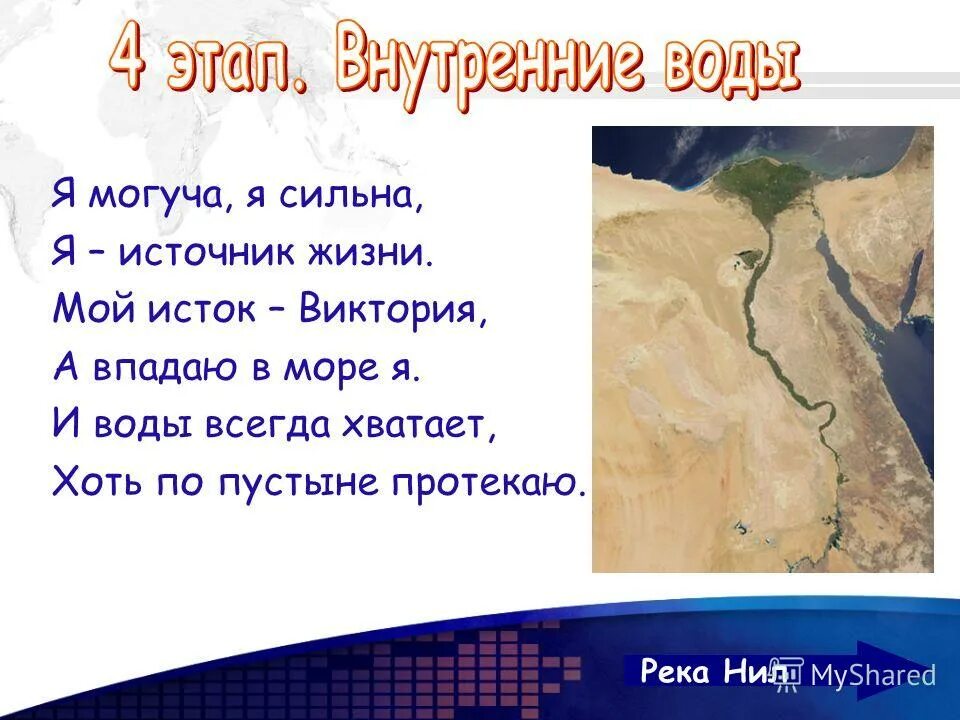 4 этап. Внутренние воды

Я могуча, я сильна,
Я – источник жизни.
Мой исток – Виктория,
А впадаю в море я.
И воды всегда хватает,
Хоть по пустыне протекаю.

Река Нил

MyShared